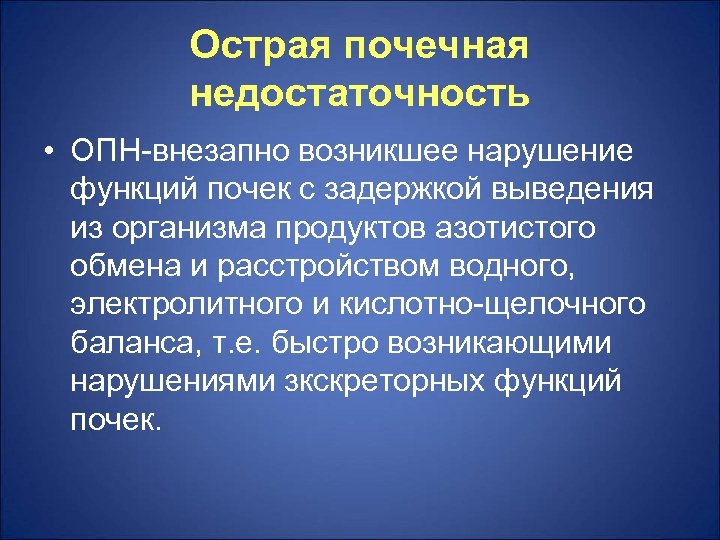 Острая почечная недостаточность

• ОПН-внезапно возникшее нарушение функций почек с задержкой выведения из организма продуктов азотистого обмена и расстройством водного, электролитного и кислотно-щелочного баланса, т.е. быстро возникающими нарушениями зкскреторных функций почек.